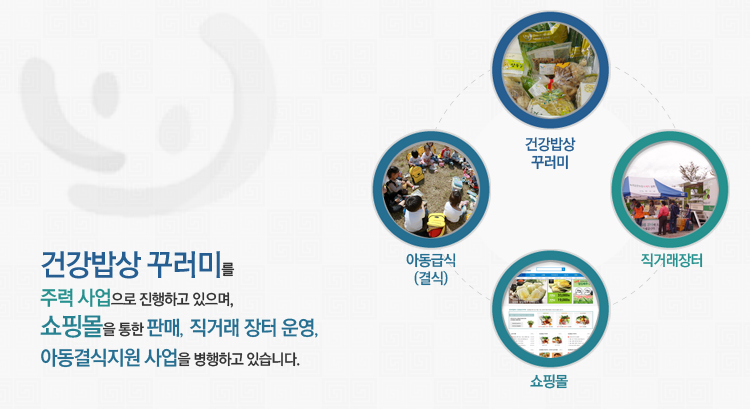 건강밥상 꾸러미를
주력 사업으로 진행하고 있으며,
쇼핑몰을 통한 판매, 직거래 장터 운영,
아동결식지원 사업을 병행하고 있습니다.

건강밥상
꾸러미

아동급식
(결식)

직거래장터

쇼핑몰